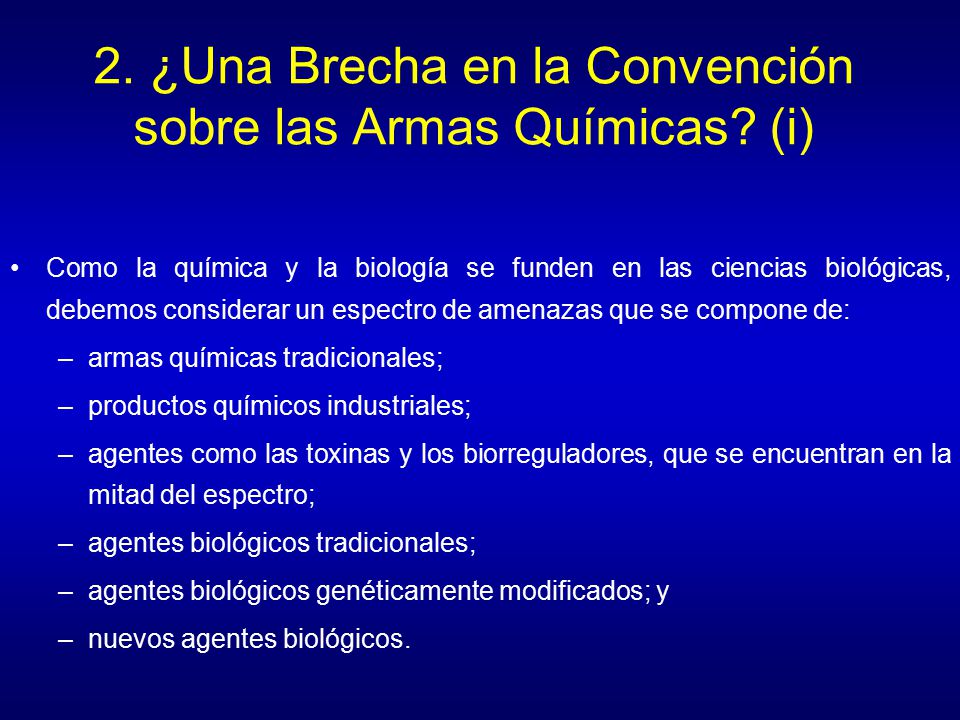 2. ¿Una Brecha en la Convención sobre las Armas Químicas? (i)

• Como la química y la biología se funden en las ciencias biológicas, debemos considerar un espectro de amenazas que se compone de:
– armas químicas tradicionales;
– productos químicos industriales;
– agentes como las toxinas y los biorreguladores, que se encuentran en la mitad del espectro;
– agentes biológicos tradicionales;
– agentes biológicos genéticamente modificados; y
– nuevos agentes biológicos.